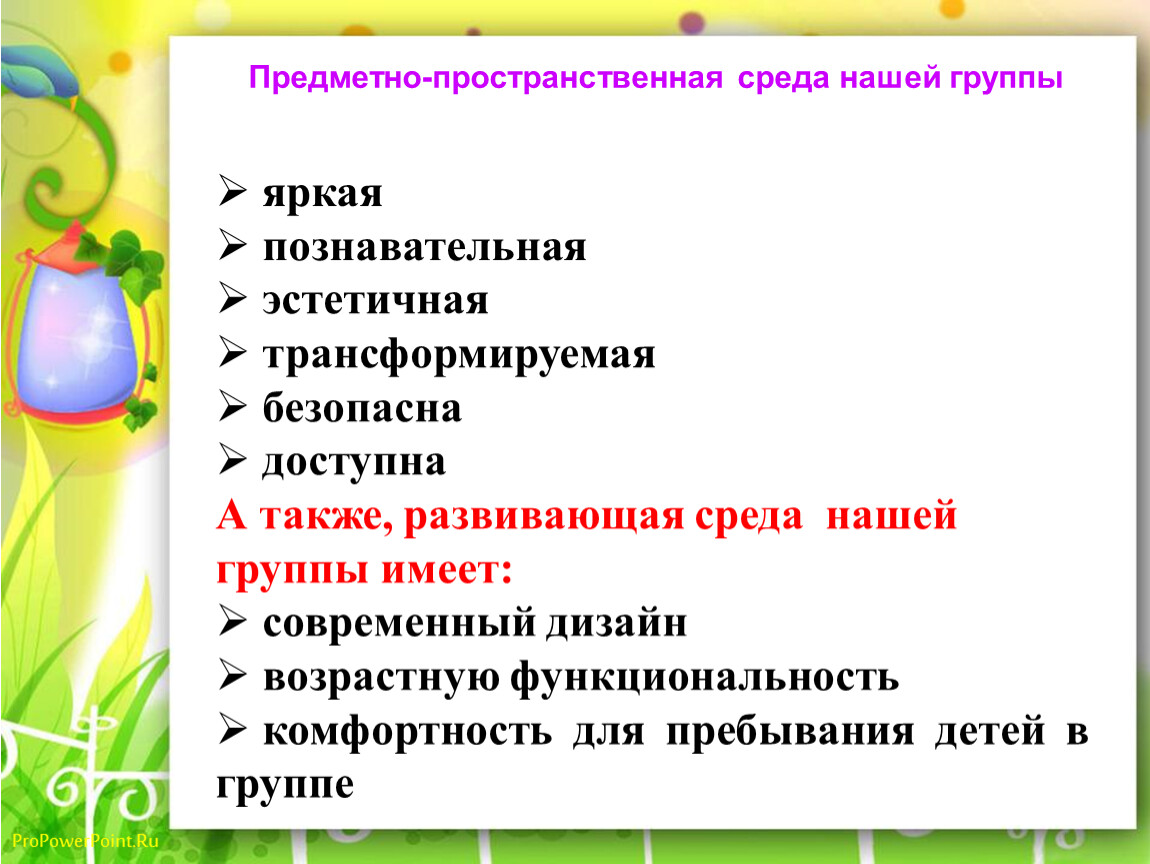 Предметно-пространственная среда нашей группы

➢ яркая
➢ познавательная
➢ эстетичная
➢ трансформируемая
➢ безопасна
➢ доступна

А также, развивающая среда нашей группы имеет:

➢ современный дизайн
➢ возрастную функциональность
➢ комфортность для пребывания детей в группе

ProPowerPoint.Ru